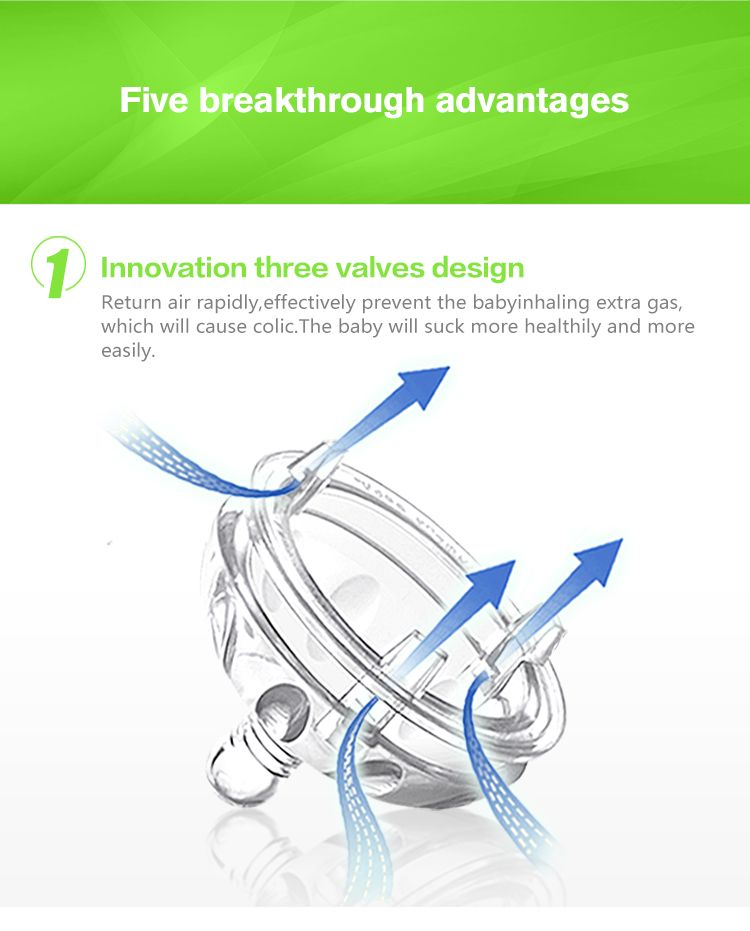 Five breakthrough advantages

1 Innovation three valves design

Return air rapidly,effectively prevent the babyinhaling extra gas, which will cause colic.The baby will suck more healthily and more easily.